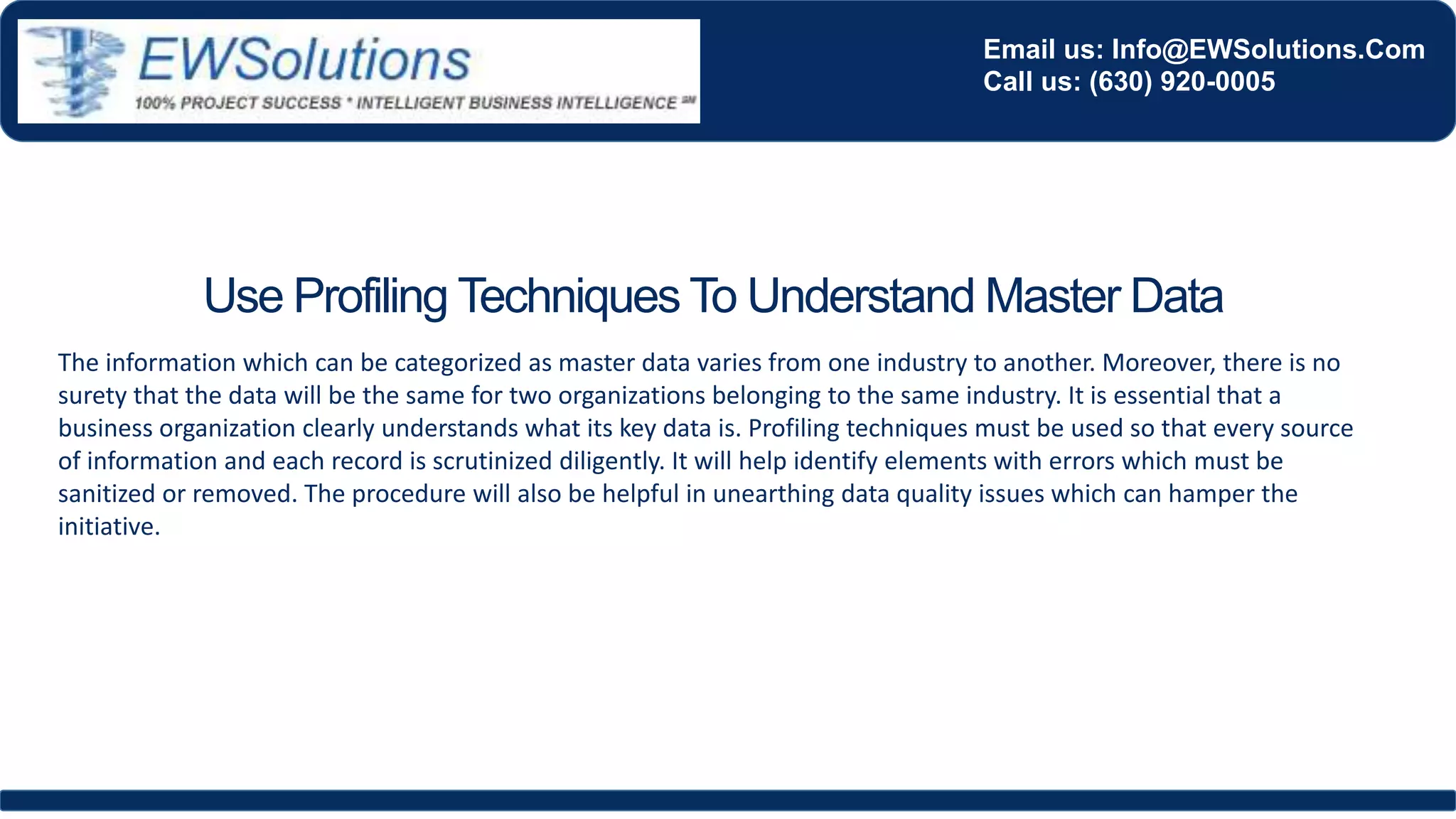 EWSolutions
100% PROJECT SUCCESS * INTELLIGENT BUSINESS INTELLIGENCE SM

Email us: Info@EWSolutions.Com
Call us: (630) 920-0005

Use Profiling Techniques To Understand Master Data

The information which can be categorized as master data varies from one industry to another. Moreover, there is no surety that the data will be the same for two organizations belonging to the same industry. It is essential that a business organization clearly understands what its key data is. Profiling techniques must be used so that every source of information and each record is scrutinized diligently. It will help identify elements with errors which must be sanitized or removed. The procedure will also be helpful in unearthing data quality issues which can hamper the initiative.